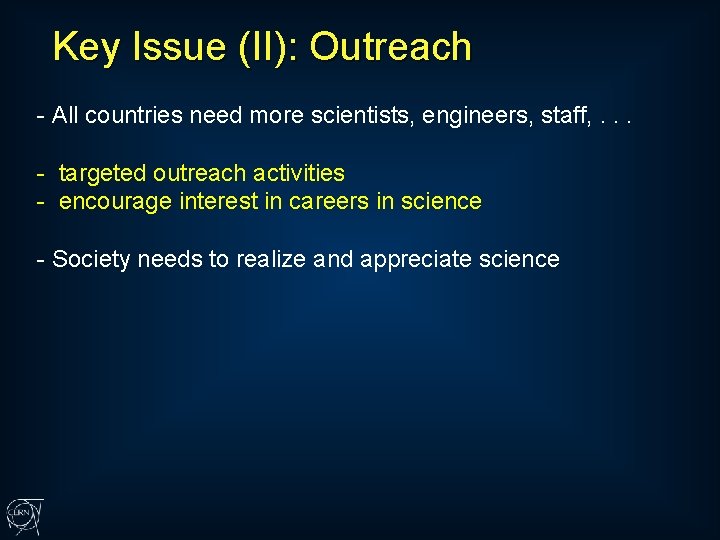 Key Issue (II): Outreach

- All countries need more scientists, engineers, staff, . . .

- targeted outreach activities
- encourage interest in careers in science

- Society needs to realize and appreciate science

CERN